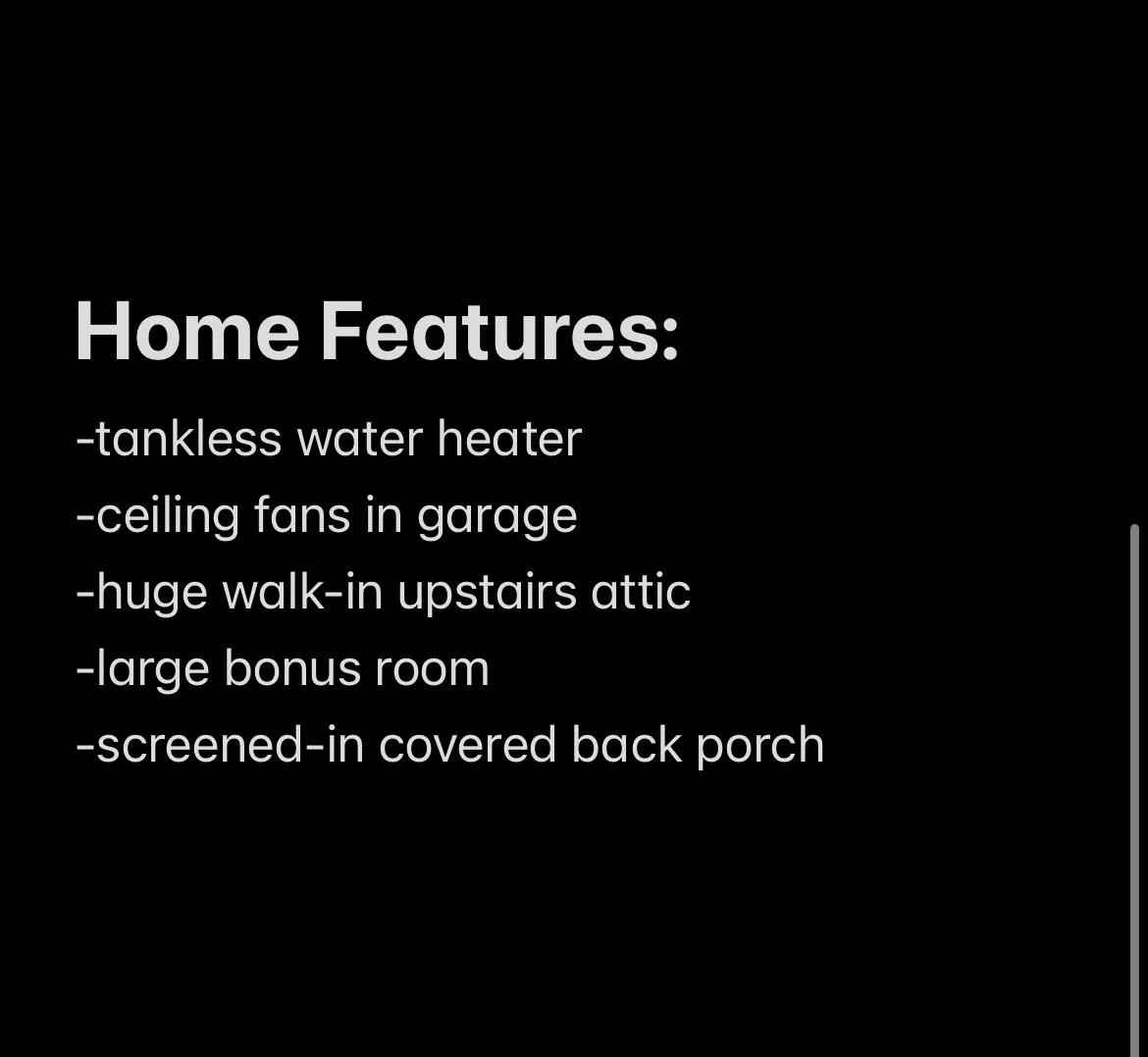 Home Features:

-tankless water heater
-ceiling fans in garage
-huge walk-in upstairs attic
-large bonus room
-screened-in covered back porch